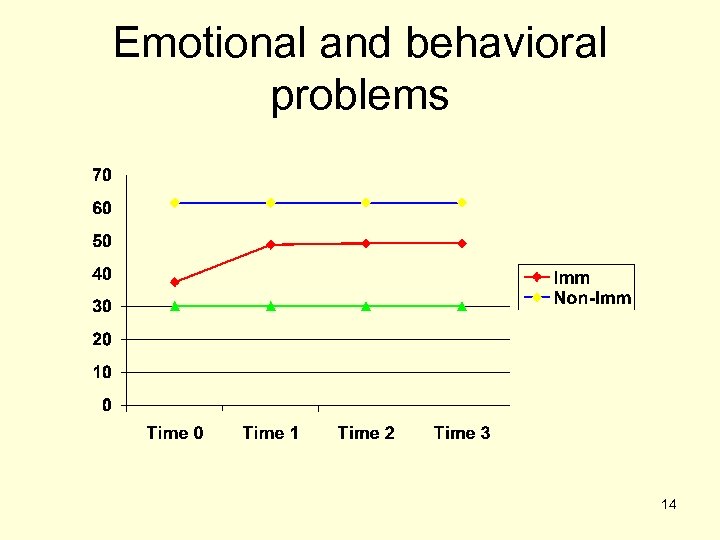 Emotional and behavioral problems

70
60
50
40
30
20
10
0

Time 0
Time 1
Time 2
Time 3

Imm
Non-Imm

14